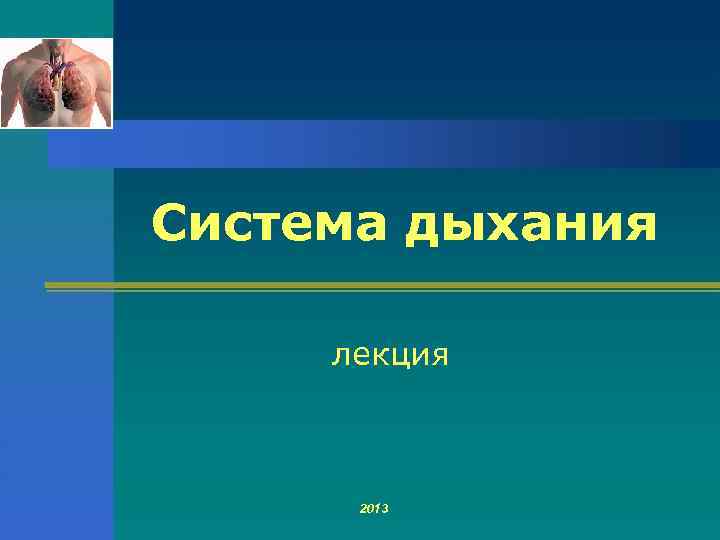 Система дыхания

лекция

2013